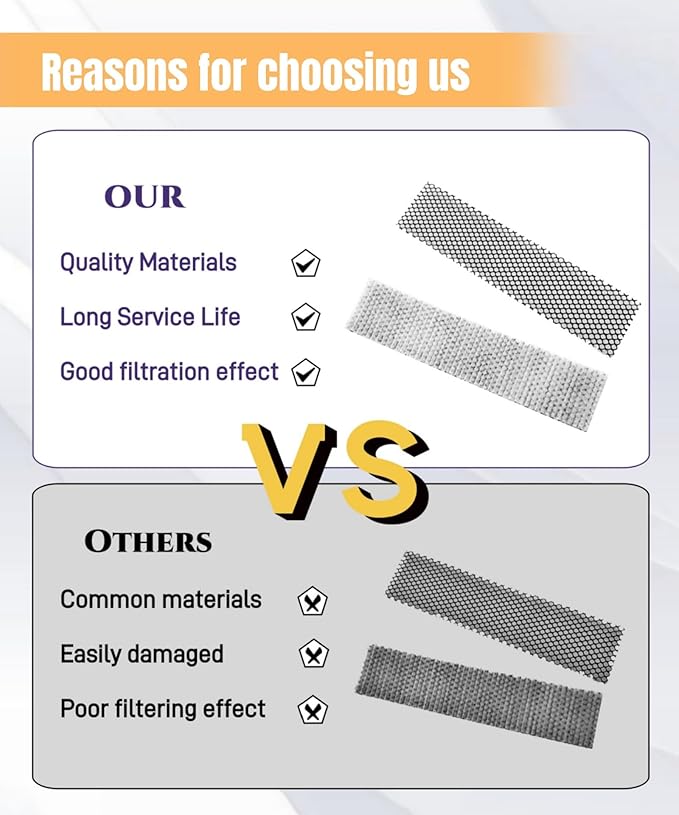 Reasons for choosing us

OUR

Quality Materials

Long Service Life

Good filtration effect

VS

OTHERS

Common materials

Easily damaged

Poor filtering effect